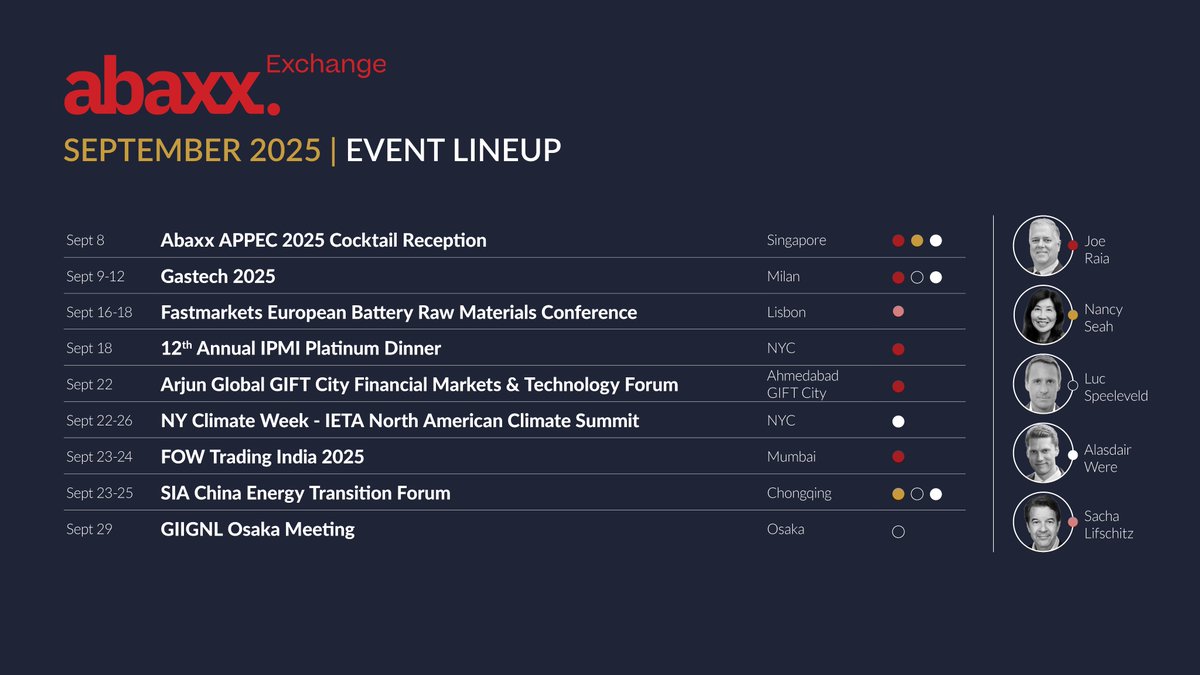 abaxx. Exchange

SEPTEMBER 2025 | EVENT LINEUP

| | | |
|---|---|---|
| Sept 8 | Abaxx APPEC 2025 Cocktail Reception | Singapore |
| Sept 9-12 | Gastech 2025 | Milan |
| Sept 16-18 | Fastmarkets European Battery Raw Materials Conference | Lisbon |
| Sept 18 | 12$^{th}$ Annual IPMI Platinum Dinner | NYC |
| Sept 22 | Arjun Global GIFT City Financial Markets & Technology Forum | Ahmedabad GIFT City |
| Sept 22-26 | NY Climate Week - IETA North American Climate Summit | NYC |
| Sept 23-24 | FOW Trading India 2025 | Mumbai |
| Sept 23-25 | SIA China Energy Transition Forum | Chongqing |
| Sept 29 | GIIGNL Osaka Meeting | Osaka |

Joe Raia
Nancy Seah
Luc Speeleveld
Alasdair Were
Sacha Lifschitz